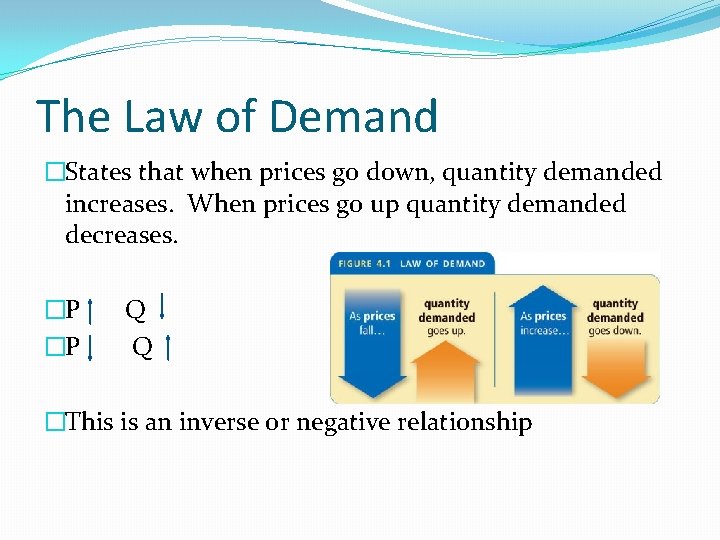 The Law of Demand

□States that when prices go down, quantity demanded increases. When prices go up quantity demanded decreases.

□P ↑ Q ↓
□P ↓ Q ↑

□This is an inverse or negative relationship

FIGURE 4.1 LAW OF DEMAND

As prices fall… quantity demanded goes up.

As prices increase… quantity demanded goes down.